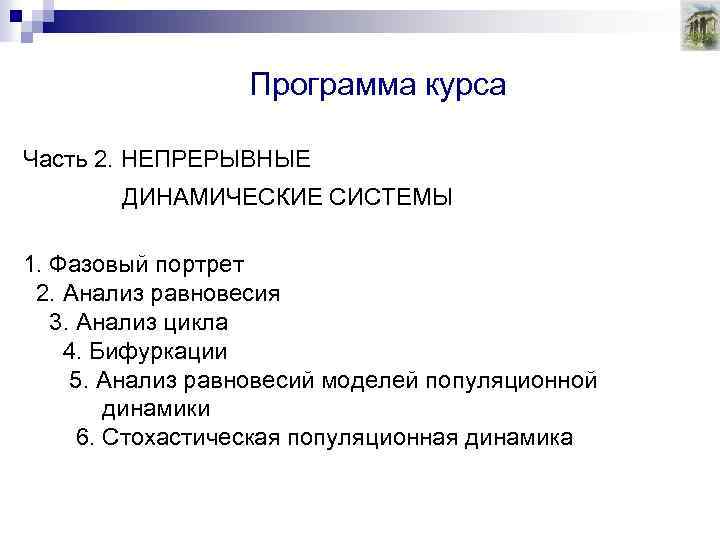 Программа курса

Часть 2. НЕПРЕРЫВНЫЕ ДИНАМИЧЕСКИЕ СИСТЕМЫ

1. Фазовый портрет
2. Анализ равновесия
3. Анализ цикла
4. Бифуркации
5. Анализ равновесий моделей популяционной динамики
6. Стохастическая популяционная динамика